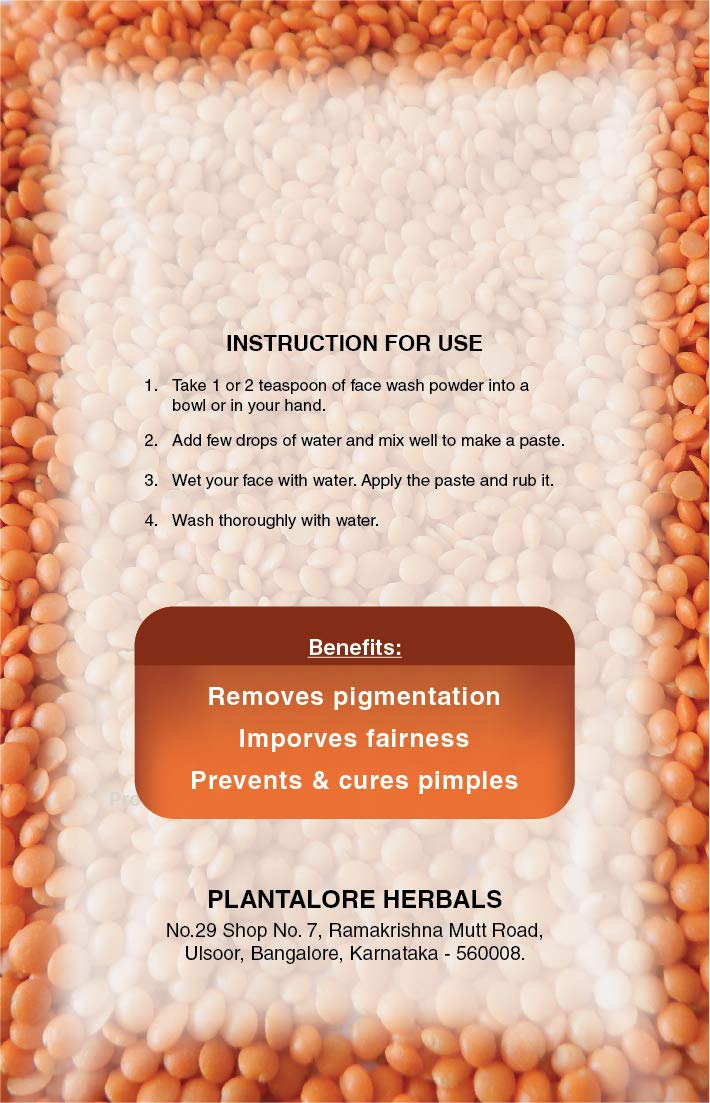 INSTRUCTION FOR USE

1. Take 1 or 2 teaspoon of face wash powder into a bowl or in your hand.

2. Add few drops of water and mix well to make a paste.

3. Wet your face with water. Apply the paste and rub it.

4. Wash thoroughly with water.

Benefits:

Removes pigmentation

Imporves fairness

Prevents & cures pimples

PLANTALORE HERBALS

No.29 Shop No. 7, Ramakrishna Mutt Road, Ulsoor, Bangalore, Karnataka - 560008.